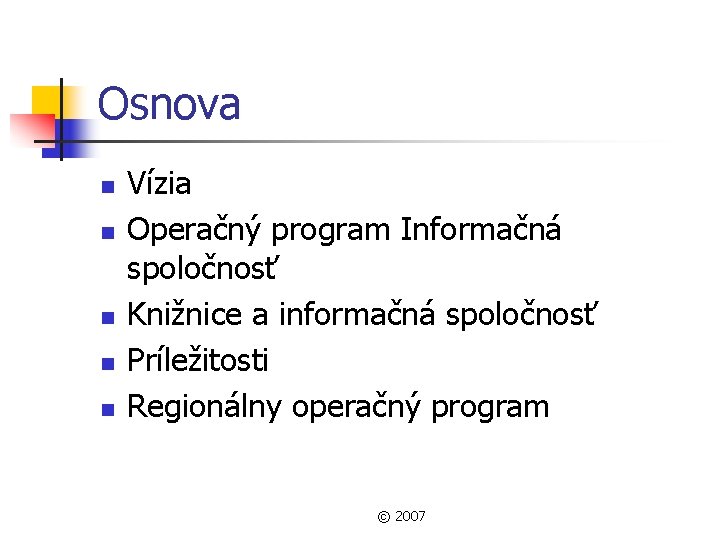 Osnova

- Vízia
- Operačný program Informačná spoločnosť
- Knižnice a informačná spoločnosť
- Príležitosti
- Regionálny operačný program

© 2007